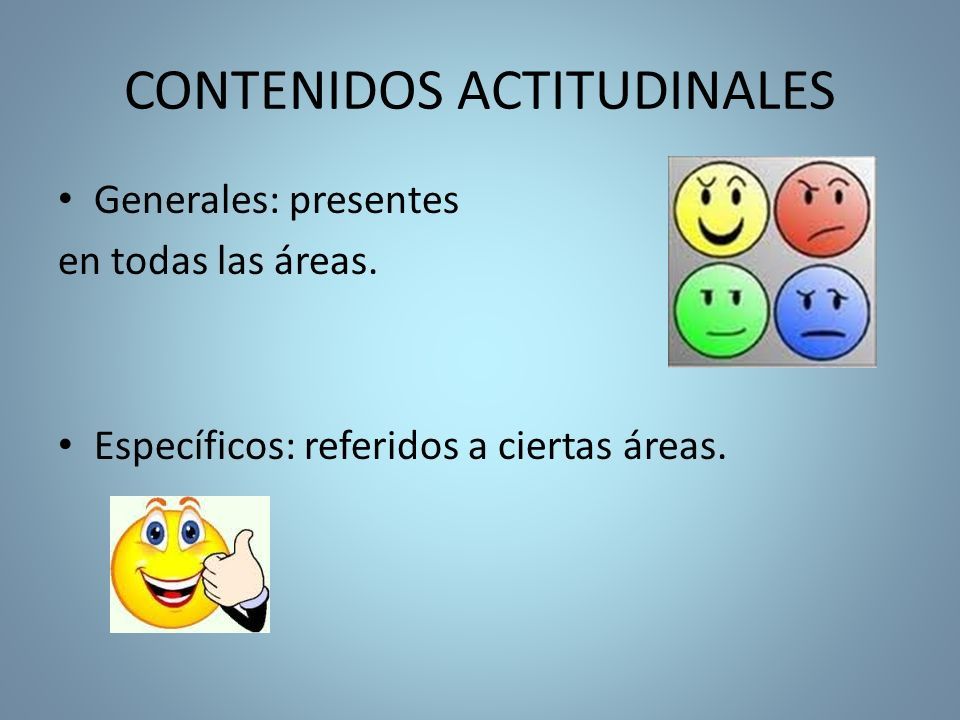 CONTENIDOS ACTITUDINALES

• Generales: presentes
en todas las áreas.

• Específicos: referidos a ciertas áreas.